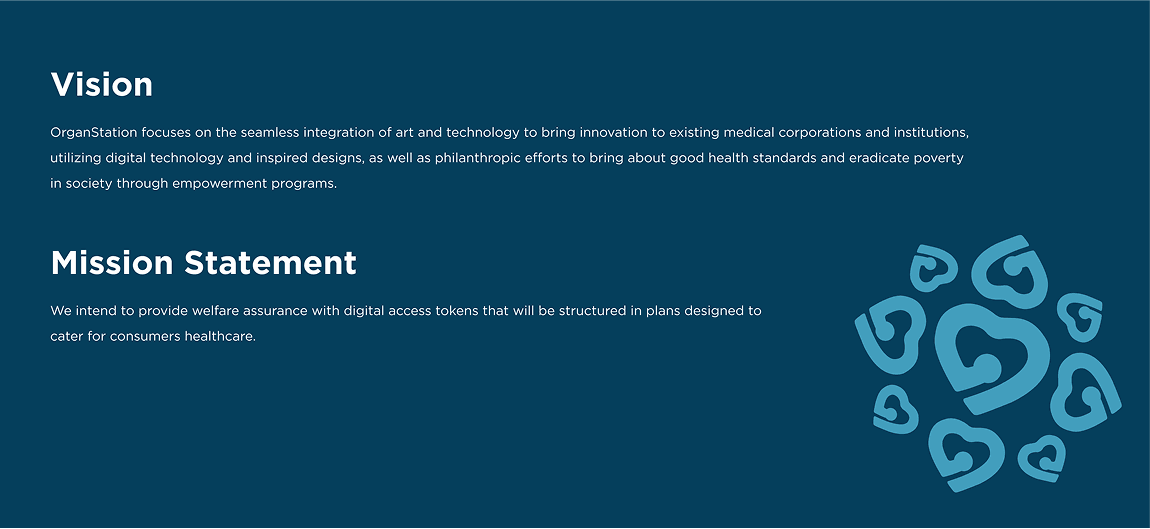 Vision

OrganStation focuses on the seamless integration of art and technology to bring innovation to existing medical corporations and institutions, utilizing digital technology and inspired designs, as well as philanthropic efforts to bring about good health standards and eradicate poverty in society through empowerment programs.

Mission Statement

We intend to provide welfare assurance with digital access tokens that will be structured in plans designed to cater for consumers healthcare.